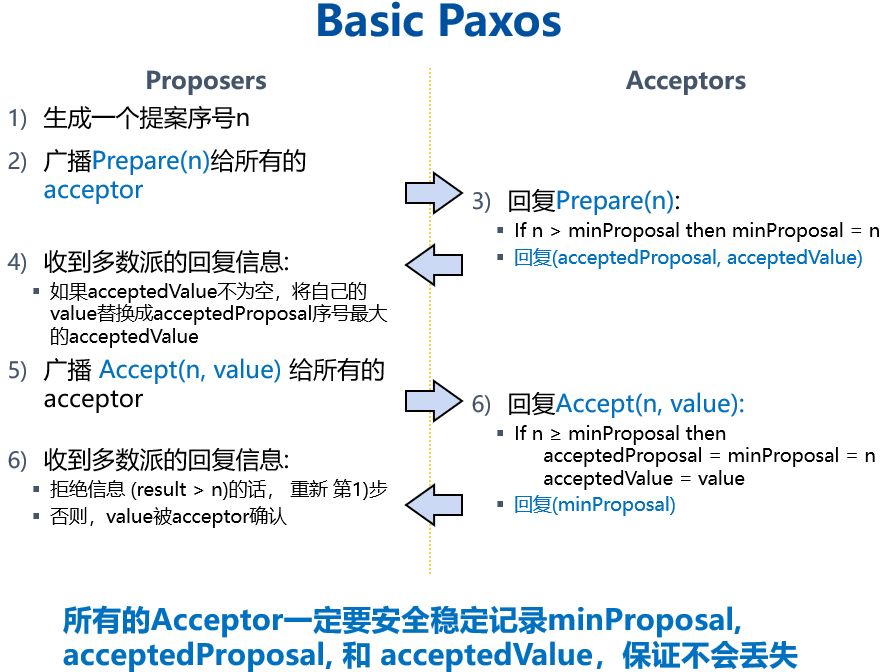 Basic Paxos

Proposers

1) 生成一个提案序号n

2) 广播Prepare(n)给所有的acceptor

4) 收到多数派的回复信息:
▪ 如果acceptedValue不为空，将自己的value替换成acceptedProposal序号最大的acceptedValue

5) 广播 Accept(n, value) 给所有的acceptor

6) 收到多数派的回复信息:
▪ 拒绝信息 (result > n)的话， 重新 第1)步
▪ 否则，value被acceptor确认

Acceptors

3) 回复Prepare(n):
▪ If n > minProposal then minProposal = n
▪ 回复(acceptedProposal, acceptedValue)

6) 回复Accept(n, value):
▪ If n ≥ minProposal then acceptedProposal = minProposal = n acceptedValue = value
▪ 回复(minProposal)

所有的Acceptor一定要安全稳定记录minProposal, acceptedProposal, 和 acceptedValue，保证不会丢失